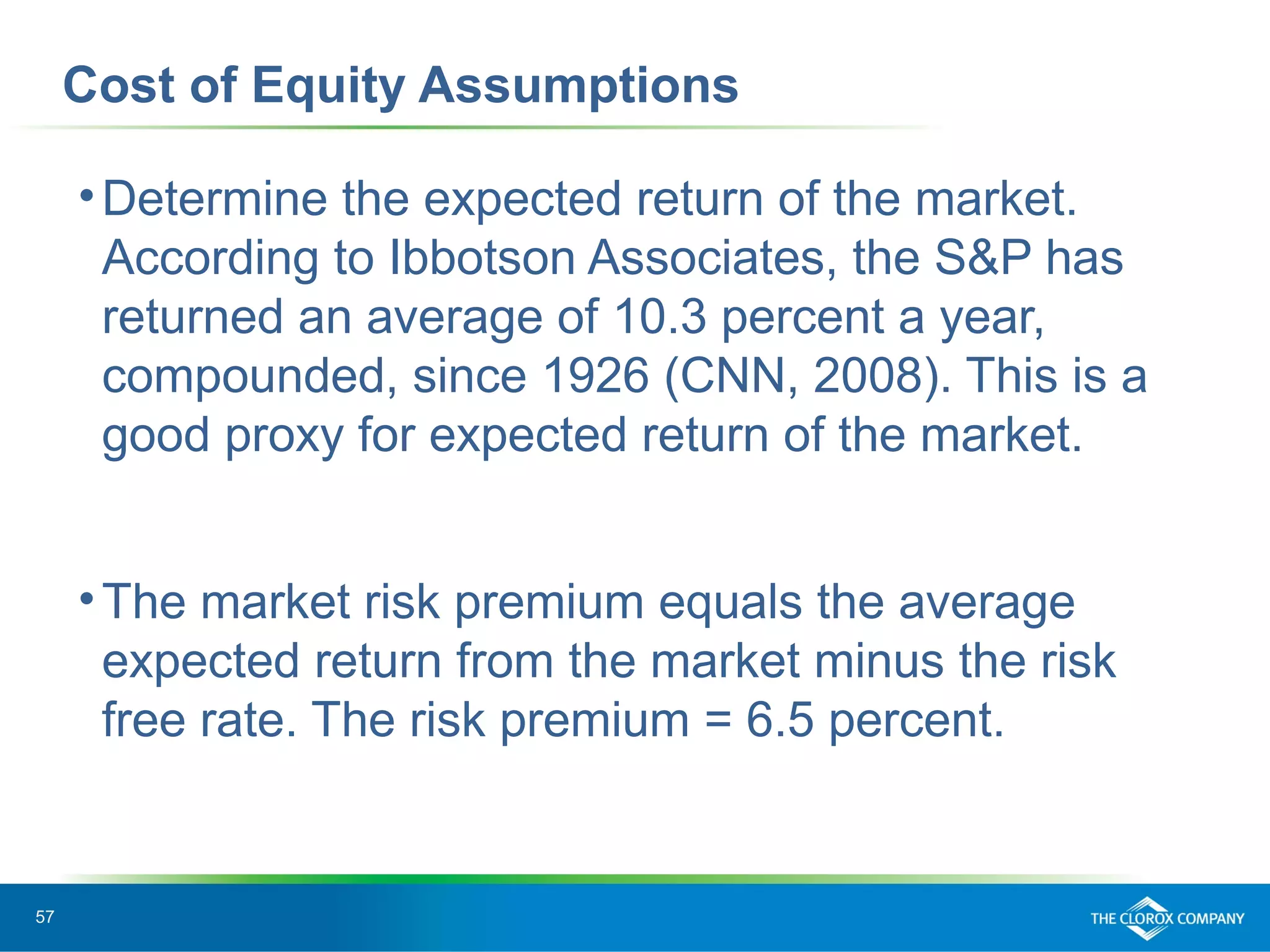 Cost of Equity Assumptions

• Determine the expected return of the market. According to Ibbotson Associates, the S&P has returned an average of 10.3 percent a year, compounded, since 1926 (CNN, 2008). This is a good proxy for expected return of the market.

• The market risk premium equals the average expected return from the market minus the risk free rate. The risk premium = 6.5 percent.

57

THE CLOROX COMPANY